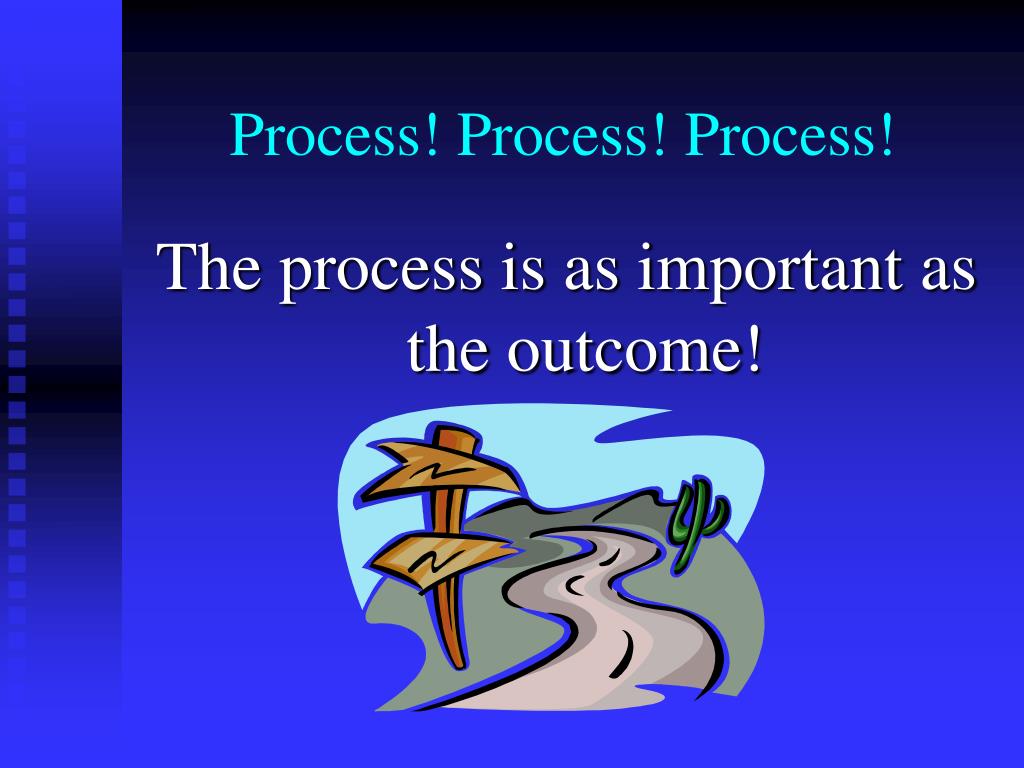 Process! Process! Process!

The process is as important as the outcome!